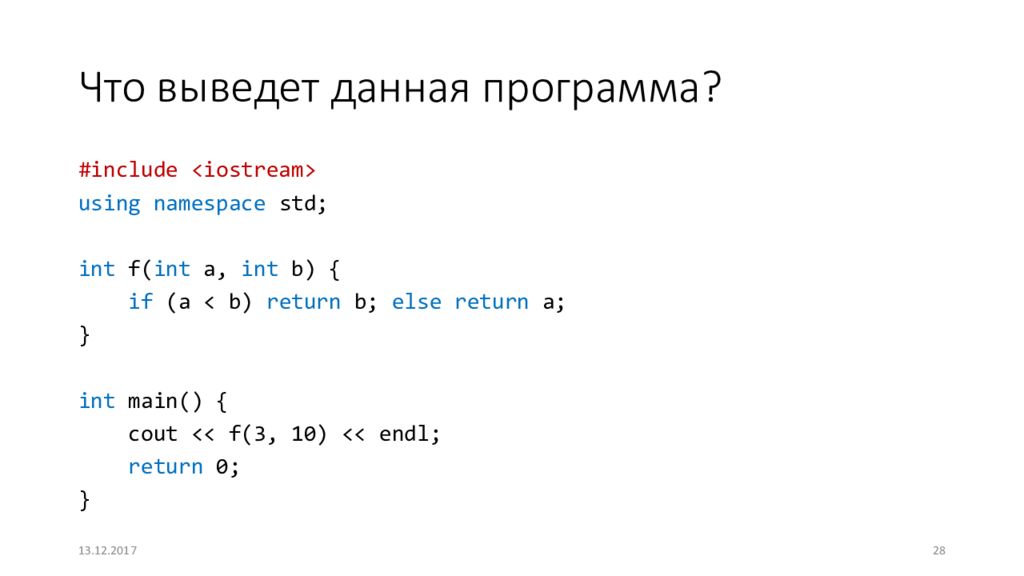 Что выведет данная программа?

#include <iostream>
using namespace std;

int f(int a, int b) {
    if (a < b) return b; else return a;
}

int main() {
    cout << f(3, 10) << endl;
    return 0;
}

13.12.2017

28